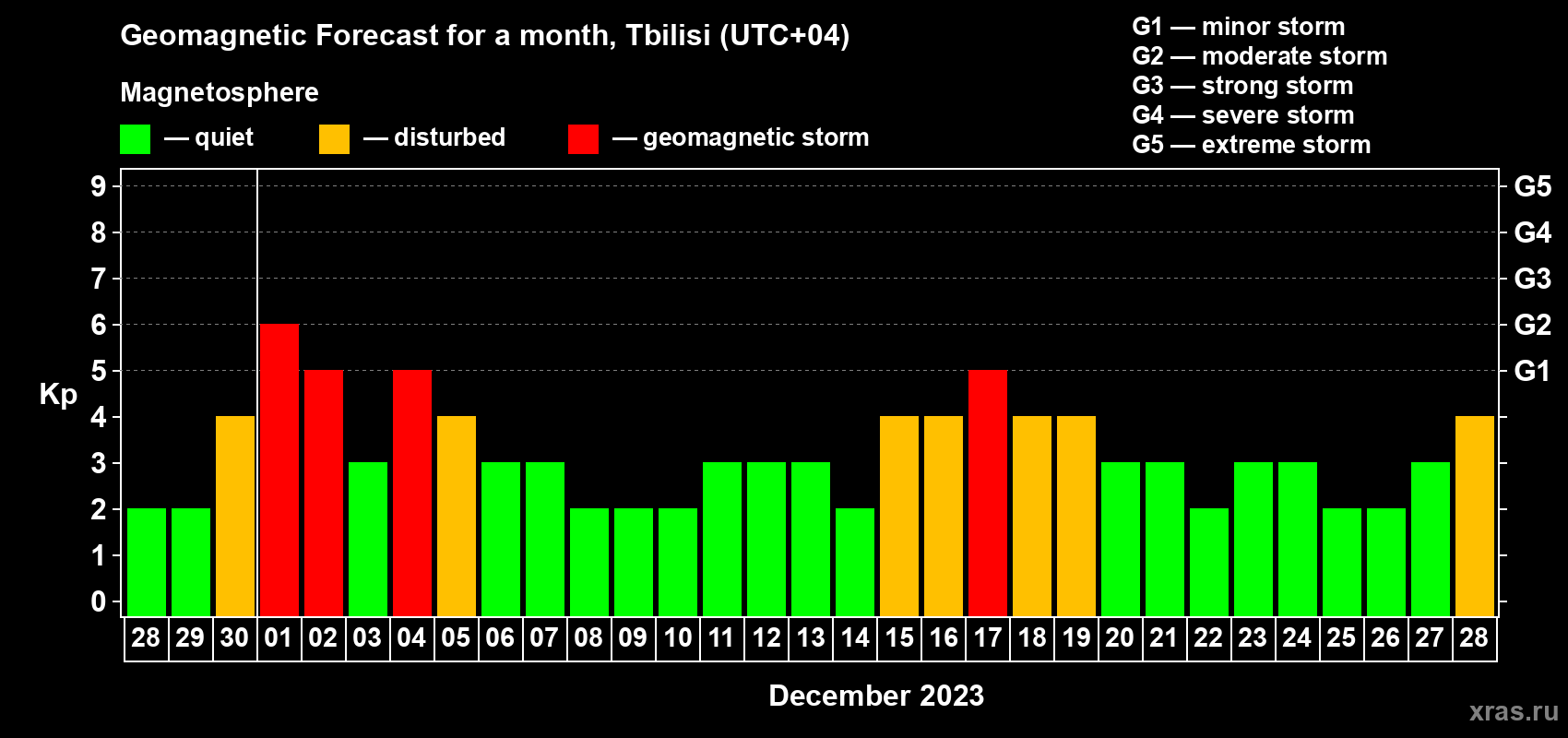 Geomagnetic Forecast for a month, Tbilisi (UTC+04)

Magnetosphere

— quiet — disturbed — geomagnetic storm

G1 — minor storm
G2 — moderate storm
G3 — strong storm
G4 — severe storm
G5 — extreme storm

Kp

9
8
7
6
5
4
3
2
1
0

G5
G4
G3
G2
G1

28 29 30 01 02 03 04 05 06 07 08 09 10 11 12 13 14 15 16 17 18 19 20 21 22 23 24 25 26 27 28

December 2023

xras.ru